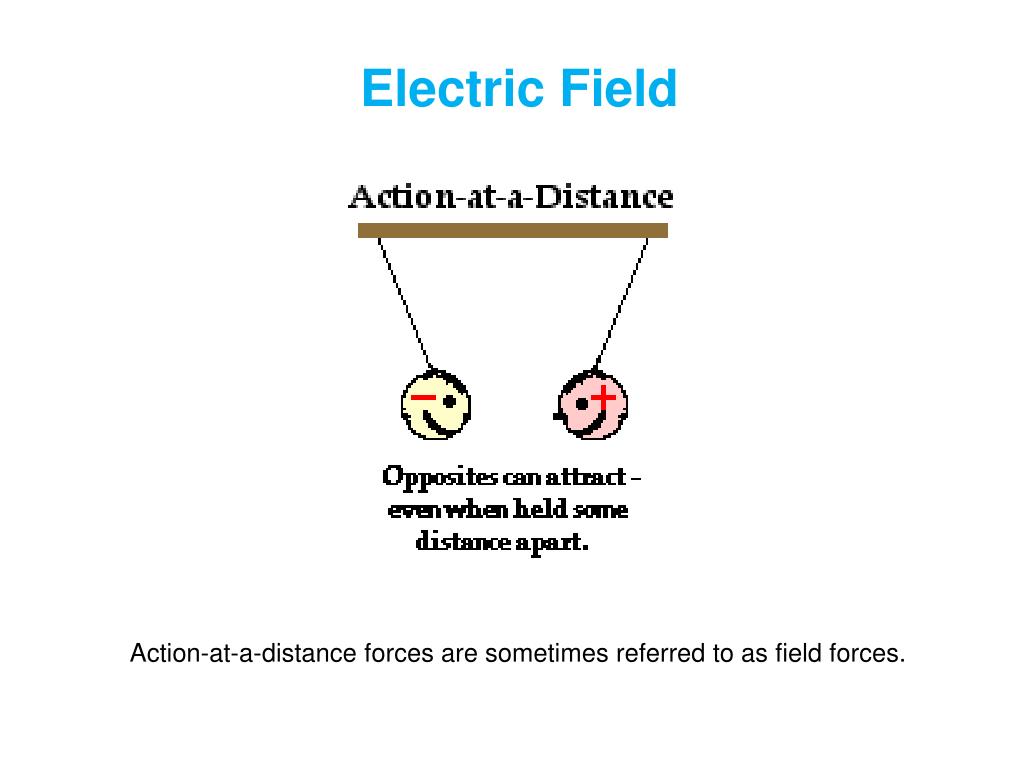 Electric Field

Action-at-a-Distance

−

+

Opposites can attract - even when held some distance apart.

Action-at-a-distance forces are sometimes referred to as field forces.